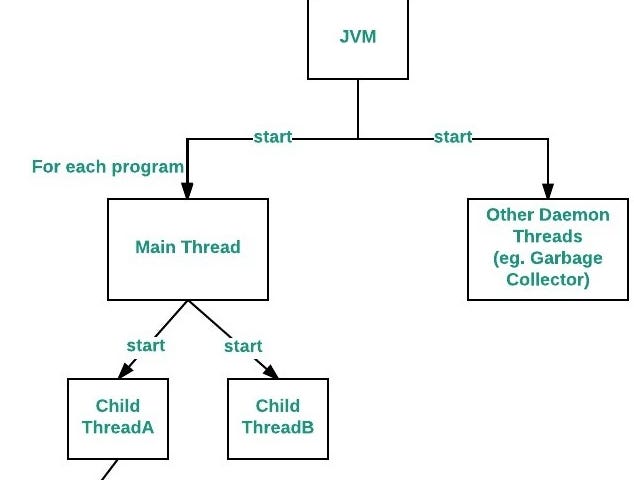 JVM

start

start

For each program

Main Thread

Other Daemon Threads (eg. Garbage Collector)

start

start

Child ThreadA

Child ThreadB